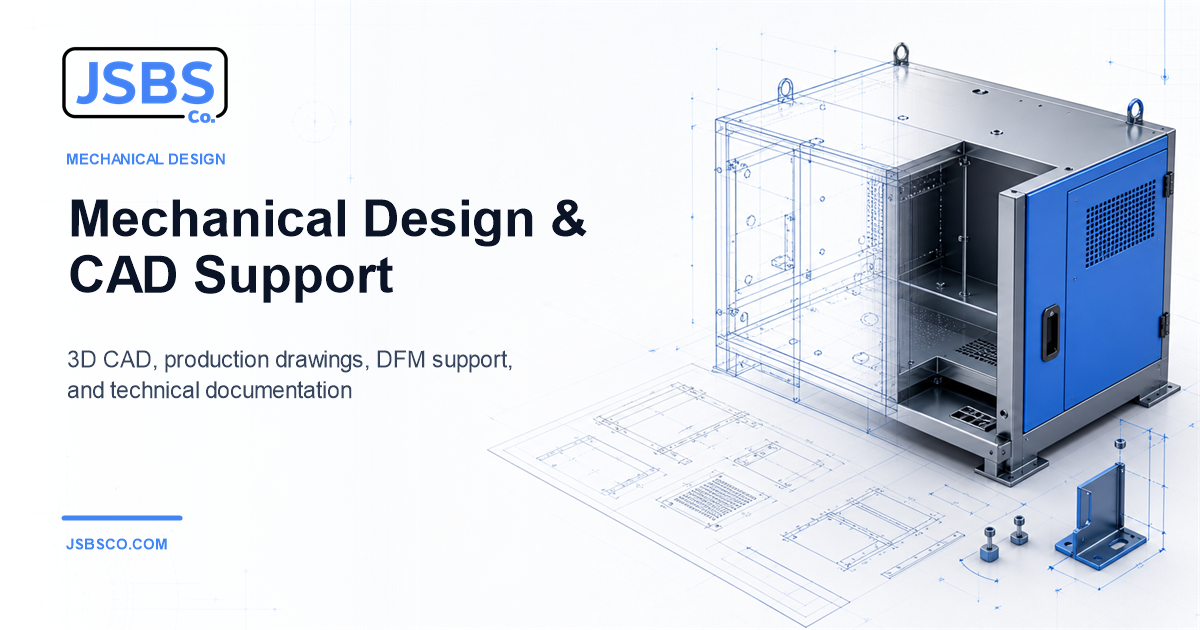 JSBS
Co.

MECHANICAL DESIGN

Mechanical Design & CAD Support

3D CAD, production drawings, DFM support, and technical documentation

JSBSCO.COM